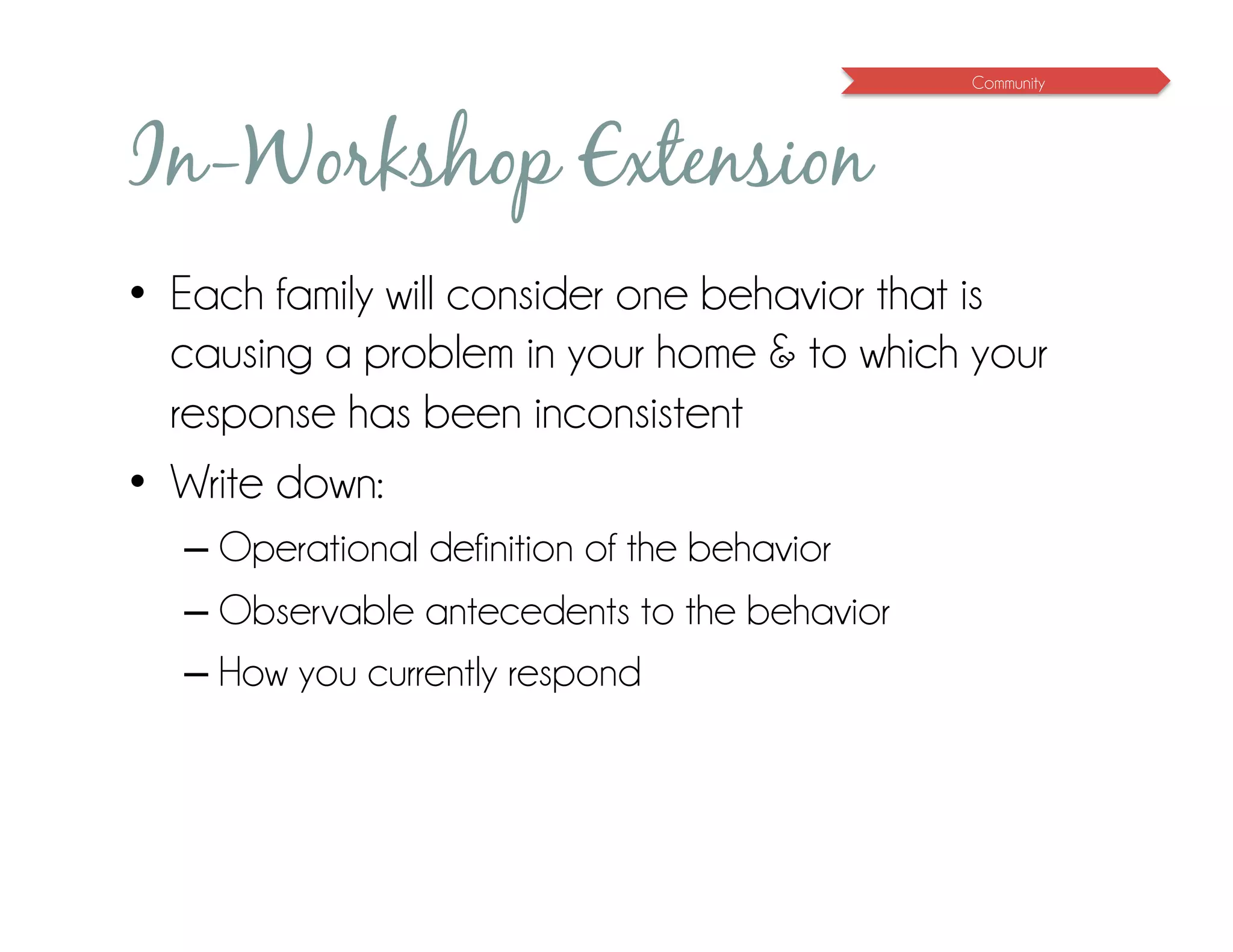 Community

In-Workshop Extension

• Each family will consider one behavior that is causing a problem in your home & to which your response has been inconsistent

• Write down:
– Operational definition of the behavior
– Observable antecedents to the behavior
– How you currently respond